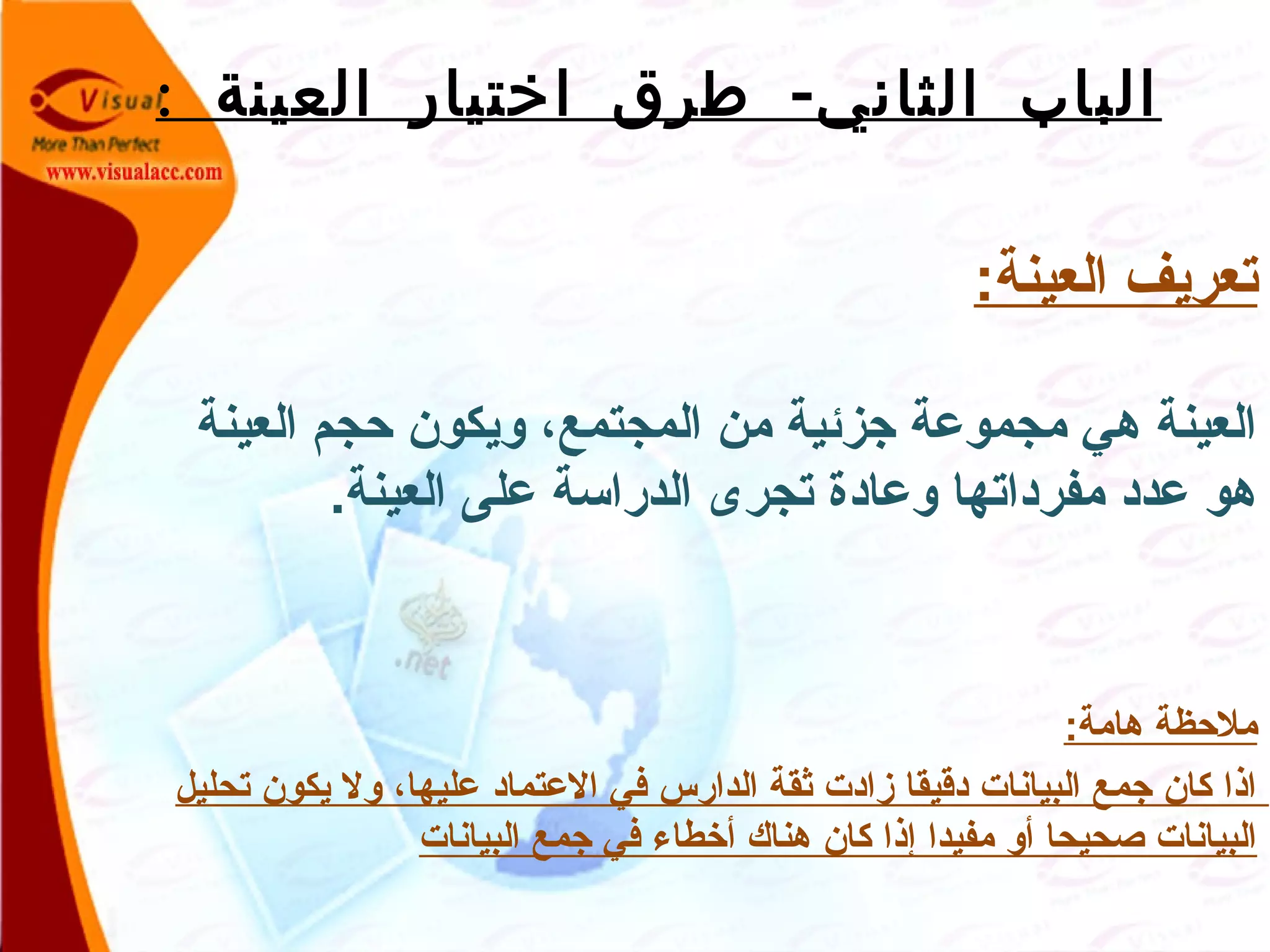 Visual
More Than Perfect
www.visualacc.com

الباب الثاني- طرق اختيار العينة :

تعريف العينة:

العينة هي مجموعة جزئية من المجتمع، ويكون حجم العينة هو عدد مفرداتها وعادة تجرى الدراسة على العينة.

.net

ملاحظة هامة:

اذا كان جمع البيانات دقيقا زادت ثقة الدارس في الاعتماد عليها، ولا يكون تحليل البيانات صحيحا أو مفيدا إذا كان هناك أخطاء في جمع البيانات